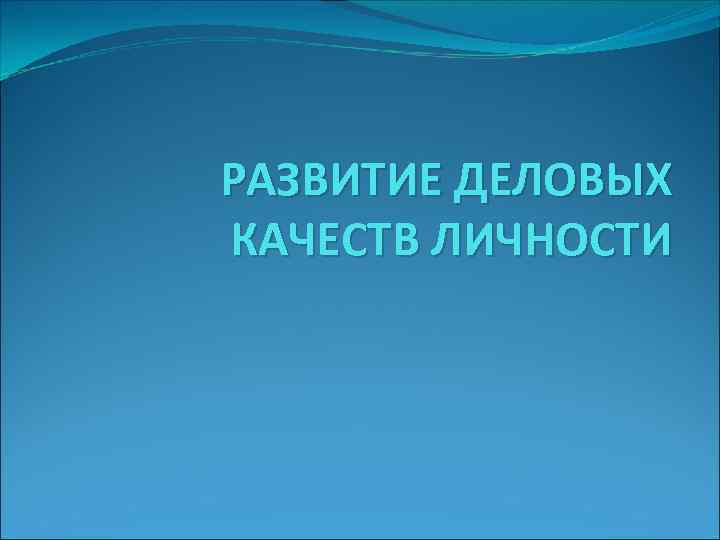 РАЗВИТИЕ ДЕЛОВЫХ КАЧЕСТВ ЛИЧНОСТИ